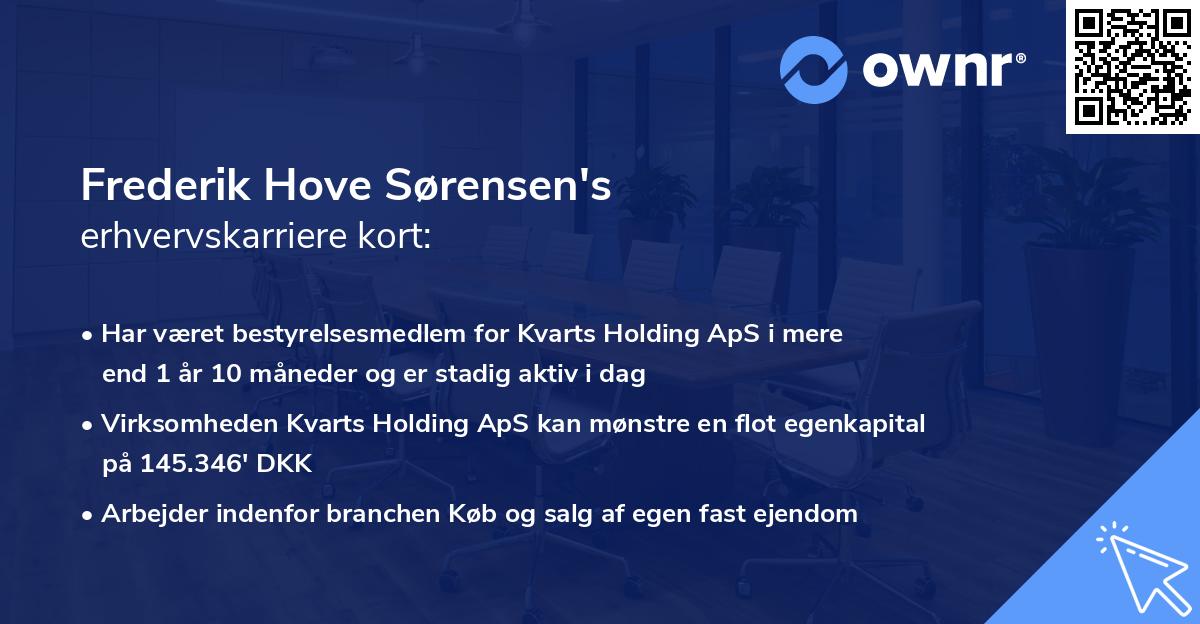 ownr®

Frederik Hove Sørensen's
erhvervskarriere kort:

• Har været bestyrelsesmedlem for Kvarts Holding ApS i mere end 1 år 10 måneder og er stadig aktiv i dag
• Virksomheden Kvarts Holding ApS kan mønstre en flot egenkapital på 145.346' DKK
• Arbejder indenfor branchen Køb og salg af egen fast ejendom